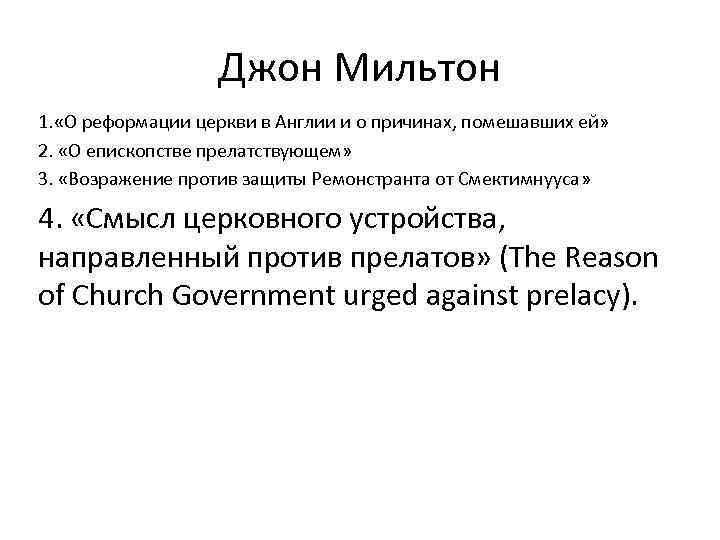 Джон Мильтон

1.«О реформации церкви в Англии и о причинах, помешавших ей»

2. «О епископстве прелатствующем»

3. «Возражение против защиты Ремонстранта от Смектимнууса»

4. «Смысл церковного устройства, направленный против прелатов» (The Reason of Church Government urged against prelacy).